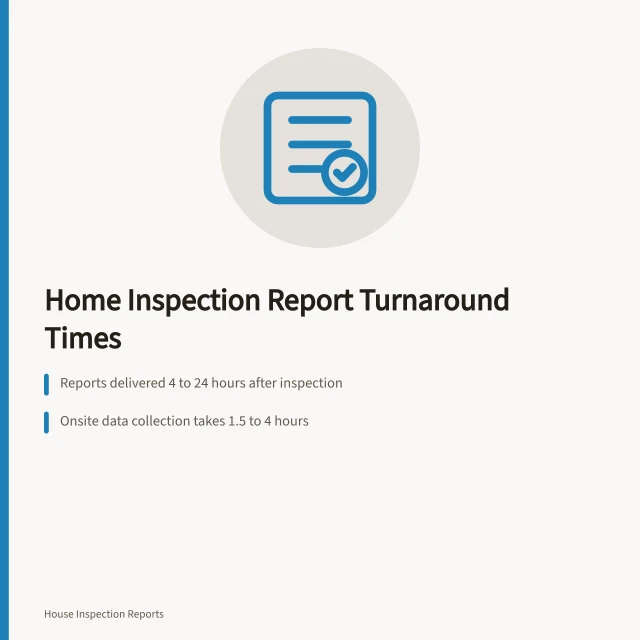 Home Inspection Report Turnaround Times

Reports delivered 4 to 24 hours after inspection

Onsite data collection takes 1.5 to 4 hours

House Inspection Reports